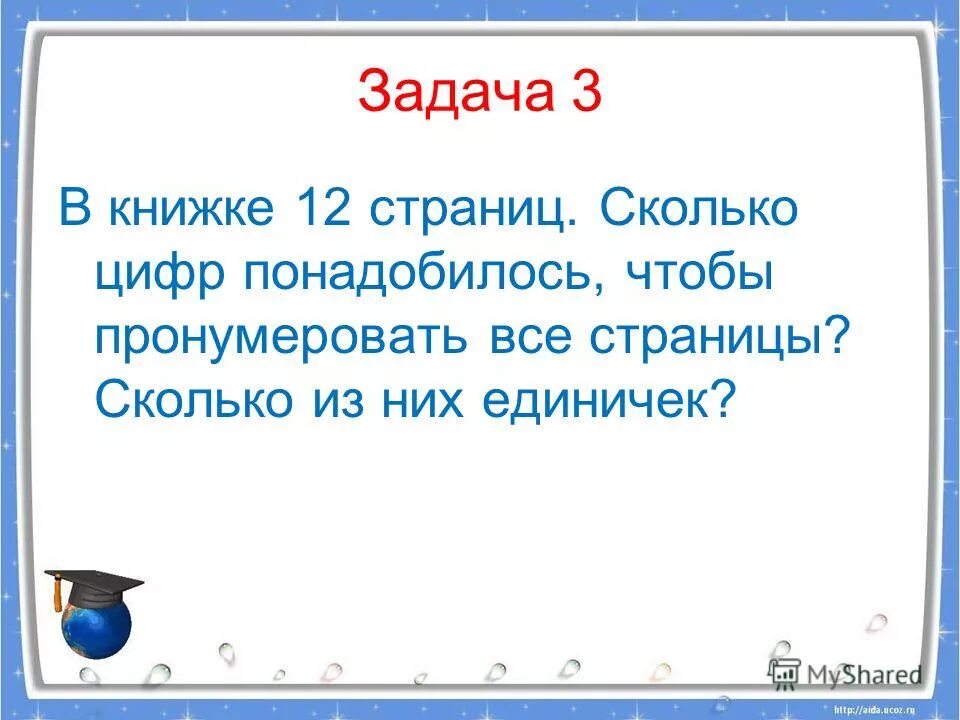 Задача 3

В книжке 12 страниц. Сколько цифр понадобилось, чтобы пронумеровать все страницы? Сколько из них единичек?

MyShared

http://aida.ucoz.ru